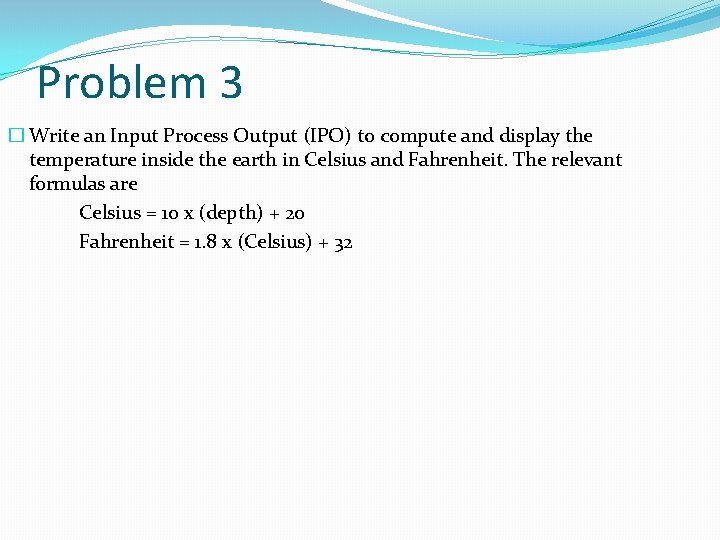 Problem 3

Write an Input Process Output (IPO) to compute and display the temperature inside the earth in Celsius and Fahrenheit. The relevant formulas are

Celsius = 10 x (depth) + 20

Fahrenheit = 1.8 x (Celsius) + 32